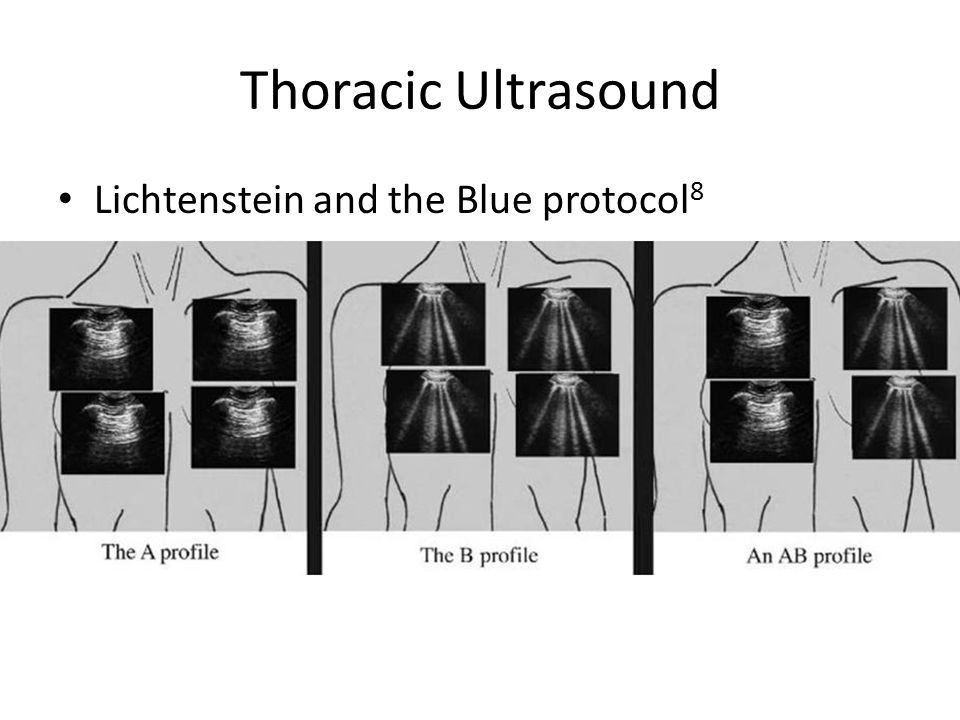 Thoracic Ultrasound

• Lichtenstein and the Blue protocol$^8$

The A profile

The B profile

An AB profile